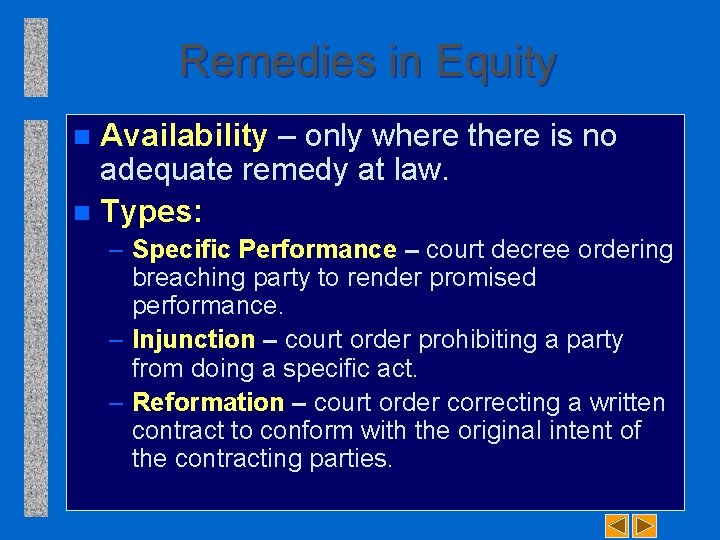 Remedies in Equity

Availability – only where there is no adequate remedy at law.

Types:

– Specific Performance – court decree ordering breaching party to render promised performance.

– Injunction – court order prohibiting a party from doing a specific act.

– Reformation – court order correcting a written contract to conform with the original intent of the contracting parties.